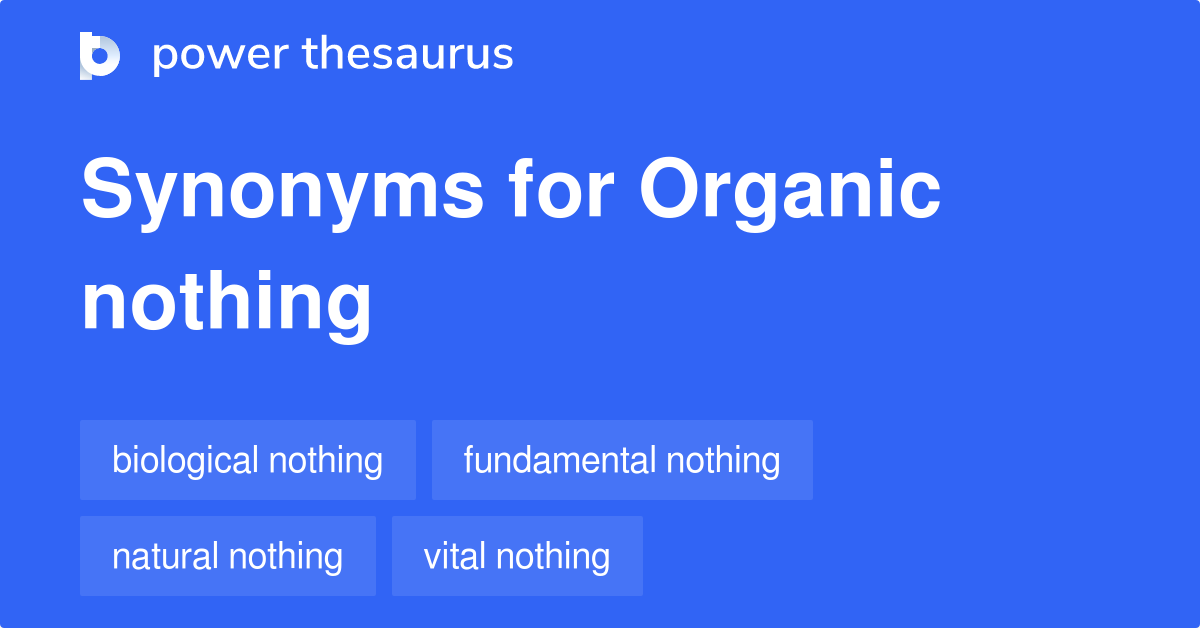 power thesaurus

Synonyms for Organic nothing

biological nothing
fundamental nothing
natural nothing
vital nothing